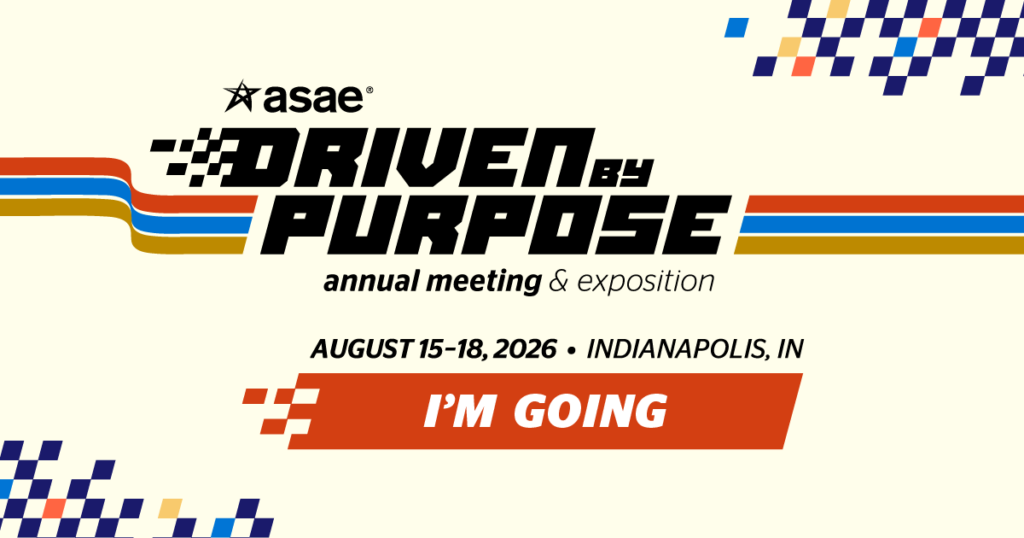 asae®

DRIVEN BY PURPOSE

annual meeting & exposition

AUGUST 15-18, 2026 • INDIANAPOLIS, IN

I'M GOING